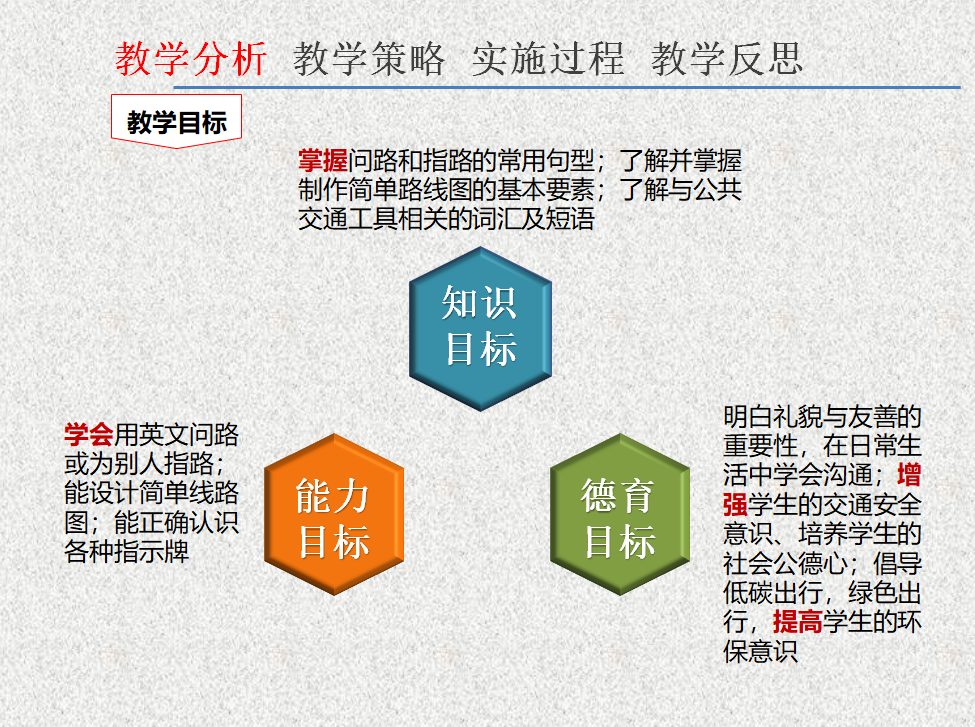 教学分析 教学策略 实施过程 教学反思

教学目标

掌握问路和指路的常用句型；了解并掌握制作简单路线图的基本要素；了解与公共交通工具相关的词汇及短语

知识目标

学会用英文问路或为别人指路；能设计简单线路图；能正确认识各种指示牌

能力目标

德育目标

明白礼貌与友善的重要性，在日常生活中学会沟通；增强学生的交通安全意识、培养学生的社会公德心；倡导低碳出行，绿色出行，提高学生的环保意识